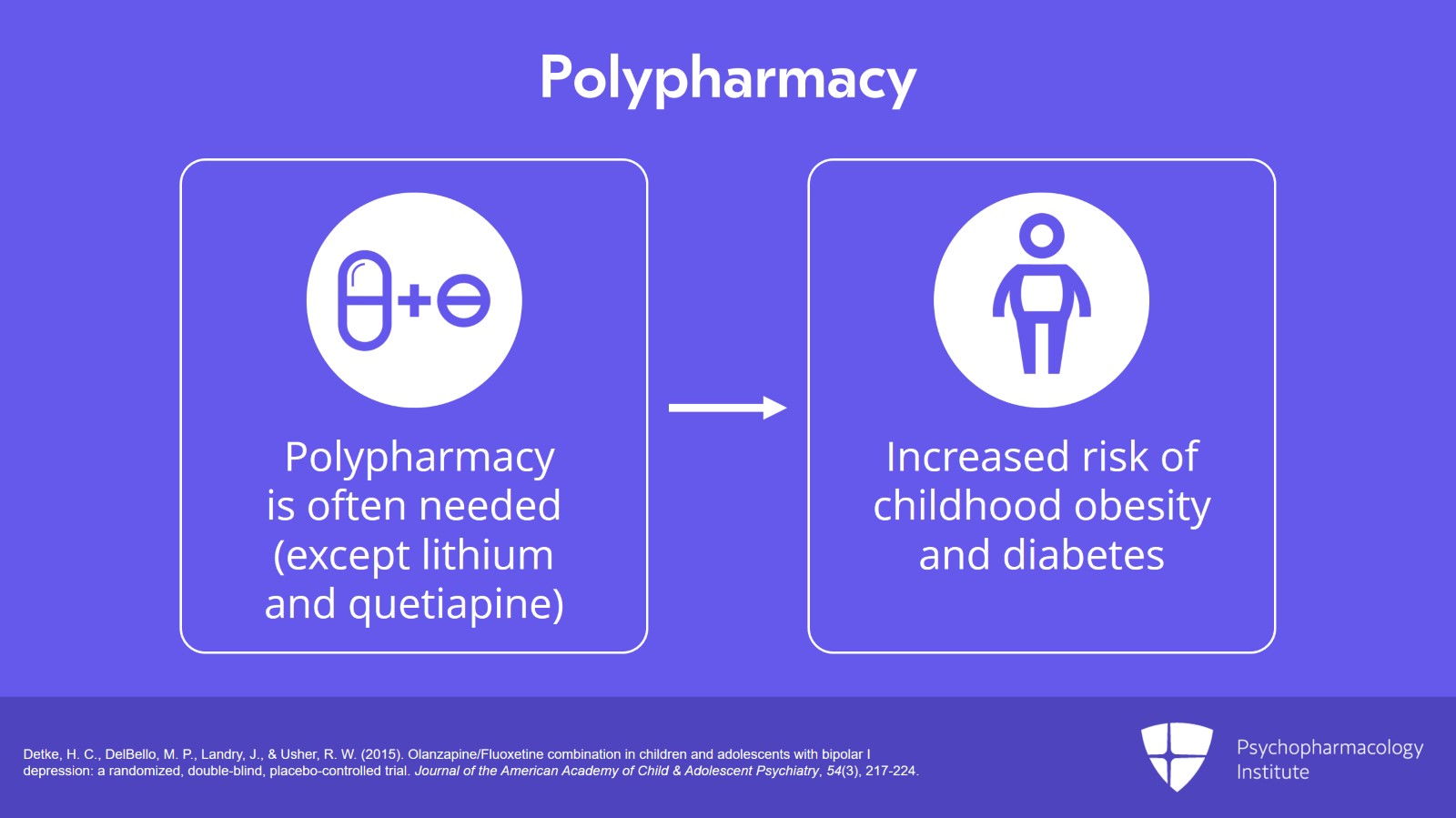 Polypharmacy

Polypharmacy is often needed (except lithium and quetiapine)

Increased risk of childhood obesity and diabetes

Detke, H. C., DelBello, M. P., Landry, J., & Usher, R. W. (2015). Olanzapine/Fluoxetine combination in children and adolescents with bipolar I depression: a randomized, double-blind, placebo-controlled trial. Journal of the American Academy of Child & Adolescent Psychiatry, 54(3), 217-224.

Psychopharmacology Institute